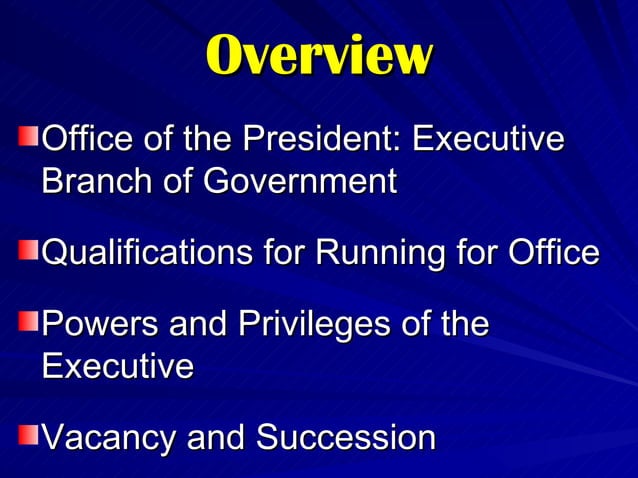 Overview

Office of the President: Executive Branch of Government

Qualifications for Running for Office

Powers and Privileges of the Executive

Vacancy and Succession